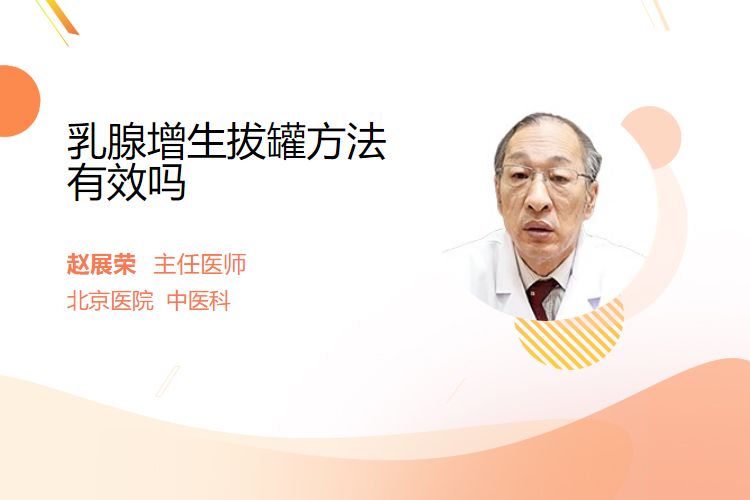 乳腺增生拔罐方法有效吗

赵展荣 主任医师

北京医院 中医科